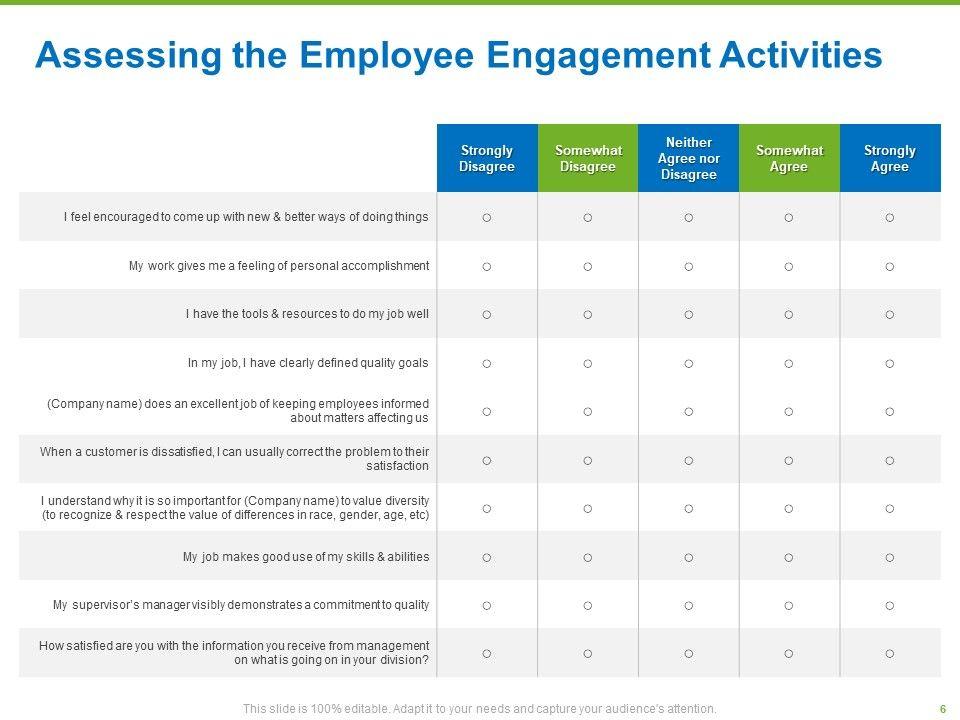 Assessing the Employee Engagement Activities

| | Strongly Disagree | Somewhat Disagree | Neither Agree nor Disagree | Somewhat Agree | Strongly Agree |
|---|---|---|---|---|---|
| I feel encouraged to come up with new & better ways of doing things | ○ | ○ | ○ | ○ | ○ |
| My work gives me a feeling of personal accomplishment | ○ | ○ | ○ | ○ | ○ |
| I have the tools & resources to do my job well | ○ | ○ | ○ | ○ | ○ |
| In my job, I have clearly defined quality goals | ○ | ○ | ○ | ○ | ○ |
| (Company name) does an excellent job of keeping employees informed about matters affecting us | ○ | ○ | ○ | ○ | ○ |
| When a customer is dissatisfied, I can usually correct the problem to their satisfaction | ○ | ○ | ○ | ○ | ○ |
| I understand why it is so important for (Company name) to value diversity (to recognize & respect the value of differences in race, gender, age, etc) | ○ | ○ | ○ | ○ | ○ |
| My job makes good use of my skills & abilities | ○ | ○ | ○ | ○ | ○ |
| My supervisor's manager visibly demonstrates a commitment to quality | ○ | ○ | ○ | ○ | ○ |
| How satisfied are you with the information you receive from management on what is going on in your division? | ○ | ○ | ○ | ○ | ○ |

This slide is 100% editable. Adapt it to your needs and capture your audience's attention. 6